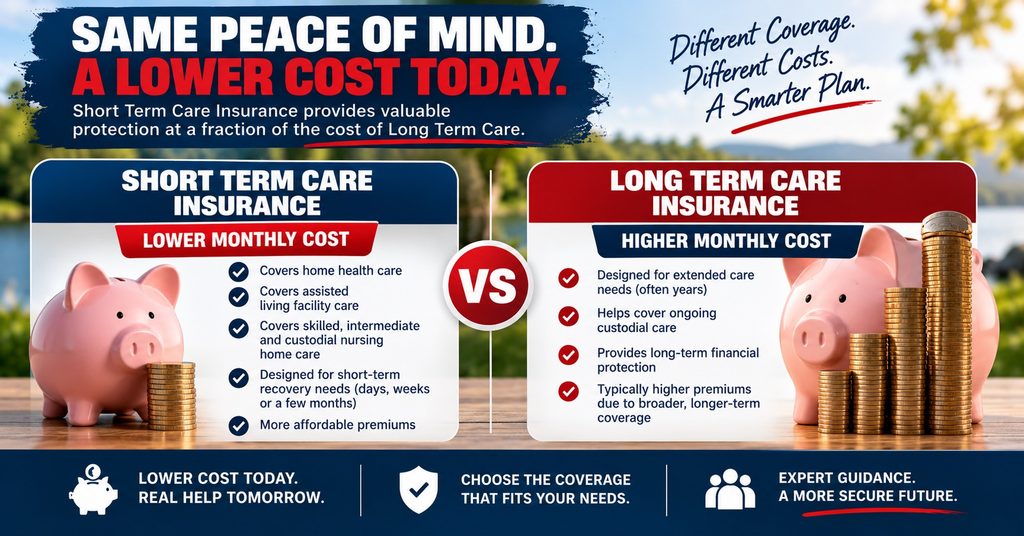 SAME PEACE OF MIND.
A LOWER COST TODAY.

Short Term Care Insurance provides valuable protection at a fraction of the cost of Long Term Care.

Different Coverage.
Different Costs.
A Smarter Plan.

SHORT TERM CARE INSURANCE

LOWER MONTHLY COST

✓ Covers home health care
✓ Covers assisted living facility care
✓ Covers skilled, intermediate and custodial nursing home care
✓ Designed for short-term recovery needs (days, weeks or a few months)
✓ More affordable premiums

VS

LONG TERM CARE INSURANCE

HIGHER MONTHLY COST

✓ Designed for extended care needs (often years)
✓ Helps cover ongoing custodial care
✓ Provides long-term financial protection
✓ Typically higher premiums due to broader, longer-term coverage

LOWER COST TODAY.
REAL HELP TOMORROW.

CHOOSE THE COVERAGE
THAT FITS YOUR NEEDS.

EXPERT GUIDANCE.
A MORE SECURE FUTURE.